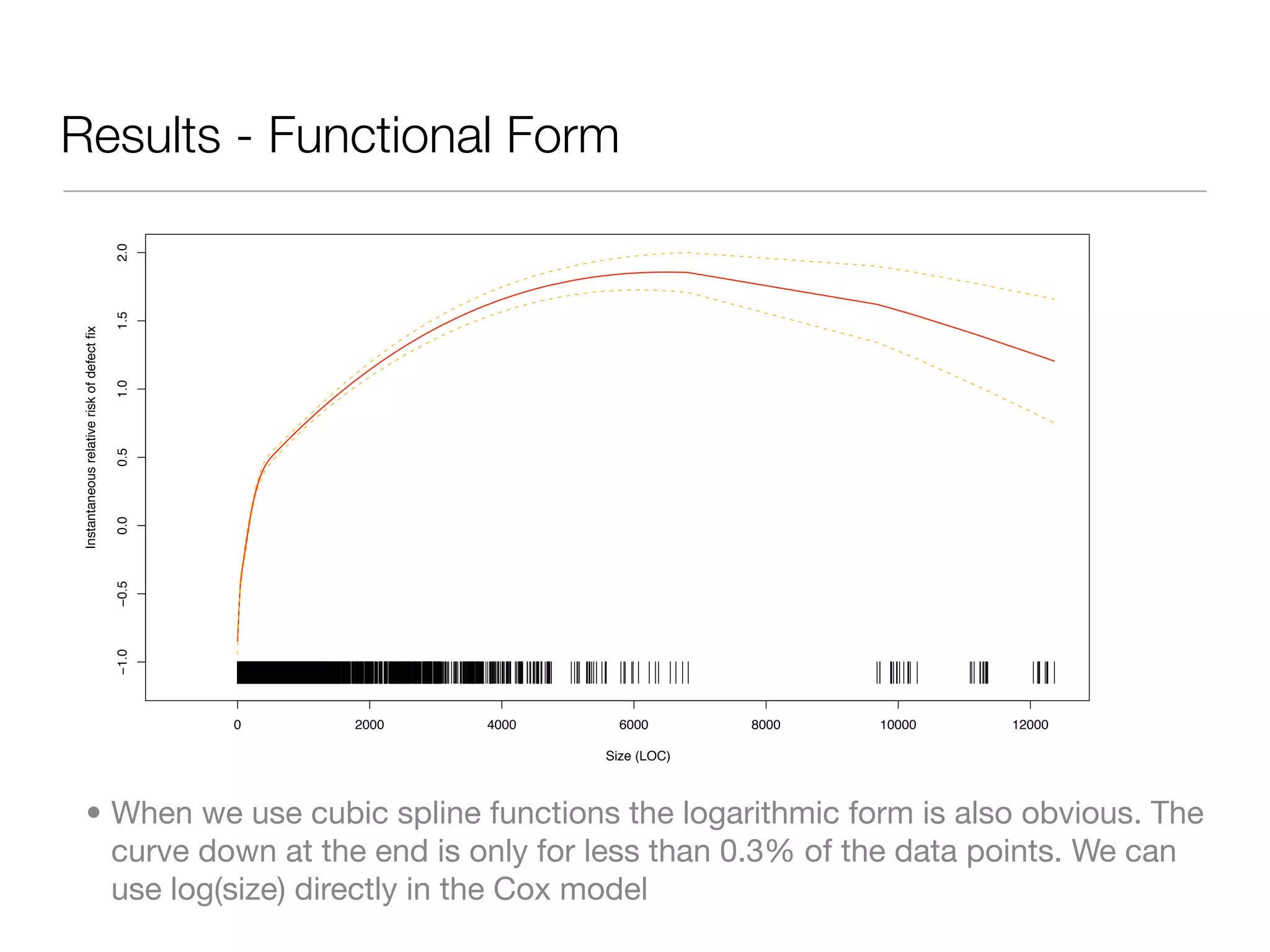 Results - Functional Form

Instantaneous relative risk of defect fix

2.0
1.5
1.0
0.5
0.0
−0.5
−1.0

0
2000
4000
6000
8000
10000
12000

Size (LOC)

• When we use cubic spline functions the logarithmic form is also obvious. The curve down at the end is only for less than 0.3% of the data points. We can use log(size) directly in the Cox model